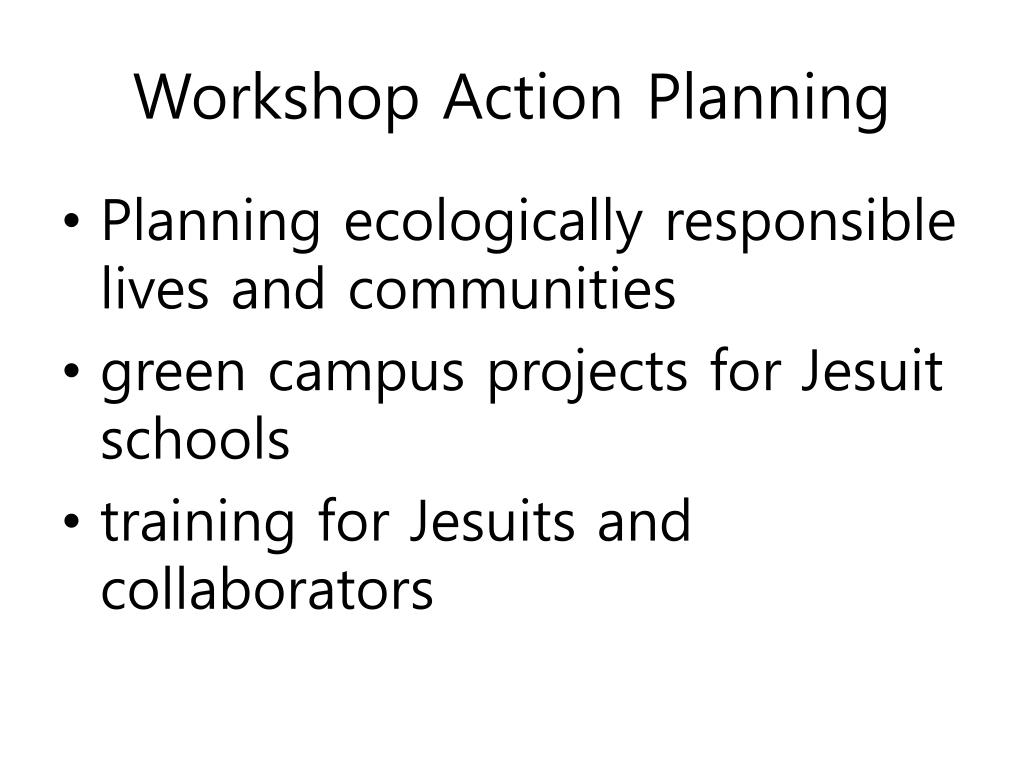 Workshop Action Planning

• Planning ecologically responsible lives and communities
• green campus projects for Jesuit schools
• training for Jesuits and collaborators